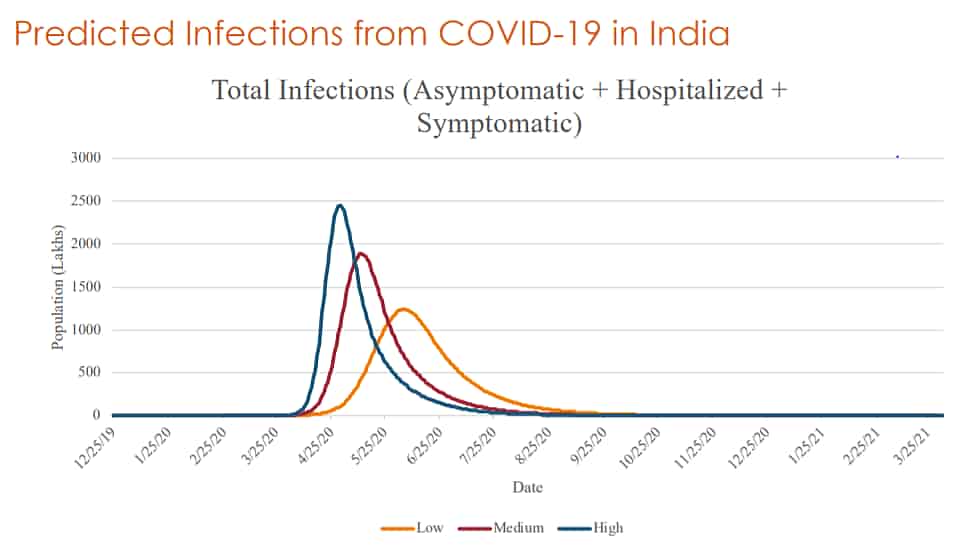 Predicted Infections from COVID-19 in India

Total Infections (Asymptomatic + Hospitalized + Symptomatic)

Population (Lakhs)

3000
2500
2000
1500
1000
500
0

12/25/19
1/25/20
2/25/20
3/25/20
4/25/20
5/25/20
6/25/20
7/25/20
8/25/20
9/25/20
10/25/20
11/25/20
12/25/20
1/25/21
2/25/21
3/25/21

Date

Low
Medium
High